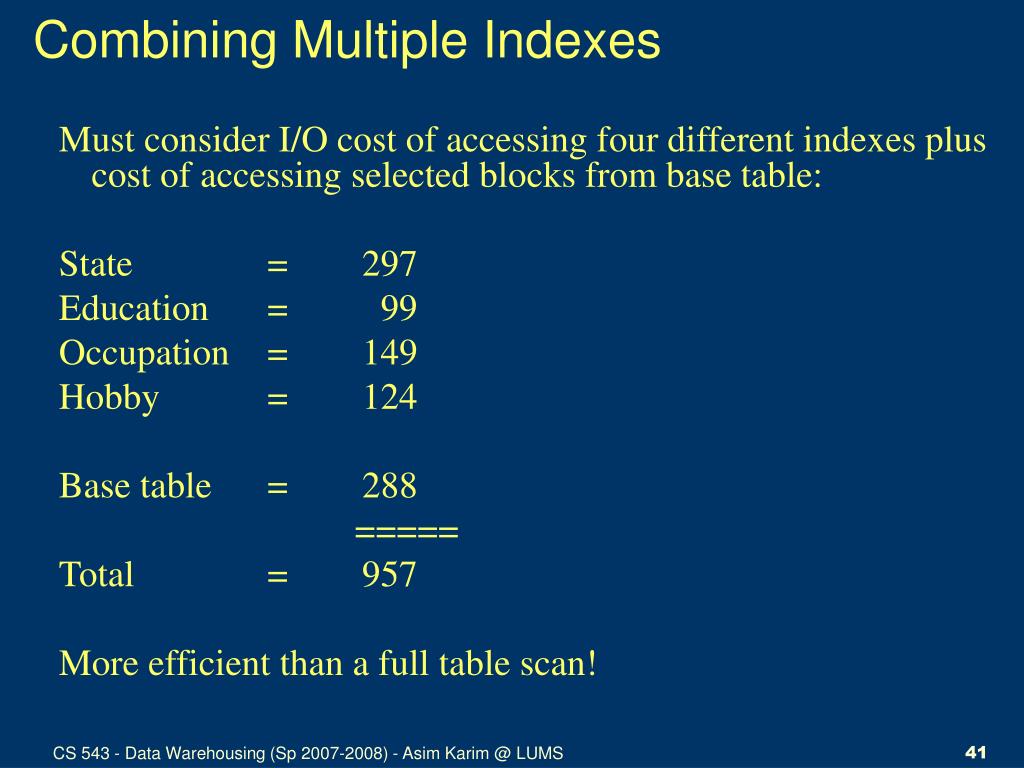 Combining Multiple Indexes

Must consider I/O cost of accessing four different indexes plus cost of accessing selected blocks from base table:

State = 297
Education = 99
Occupation = 149
Hobby = 124

Base table = 288
=====
Total = 957

More efficient than a full table scan!

CS 543 - Data Warehousing (Sp 2007-2008) - Asim Karim @ LUMS

41